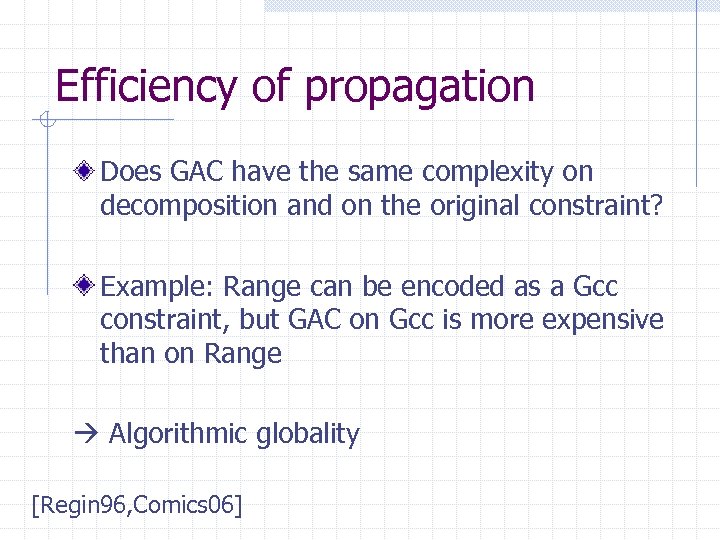 Efficiency of propagation

Does GAC have the same complexity on decomposition and on the original constraint?

Example: Range can be encoded as a Gcc constraint, but GAC on Gcc is more expensive than on Range

→ Algorithmic globality

[Regin96,Comics06]